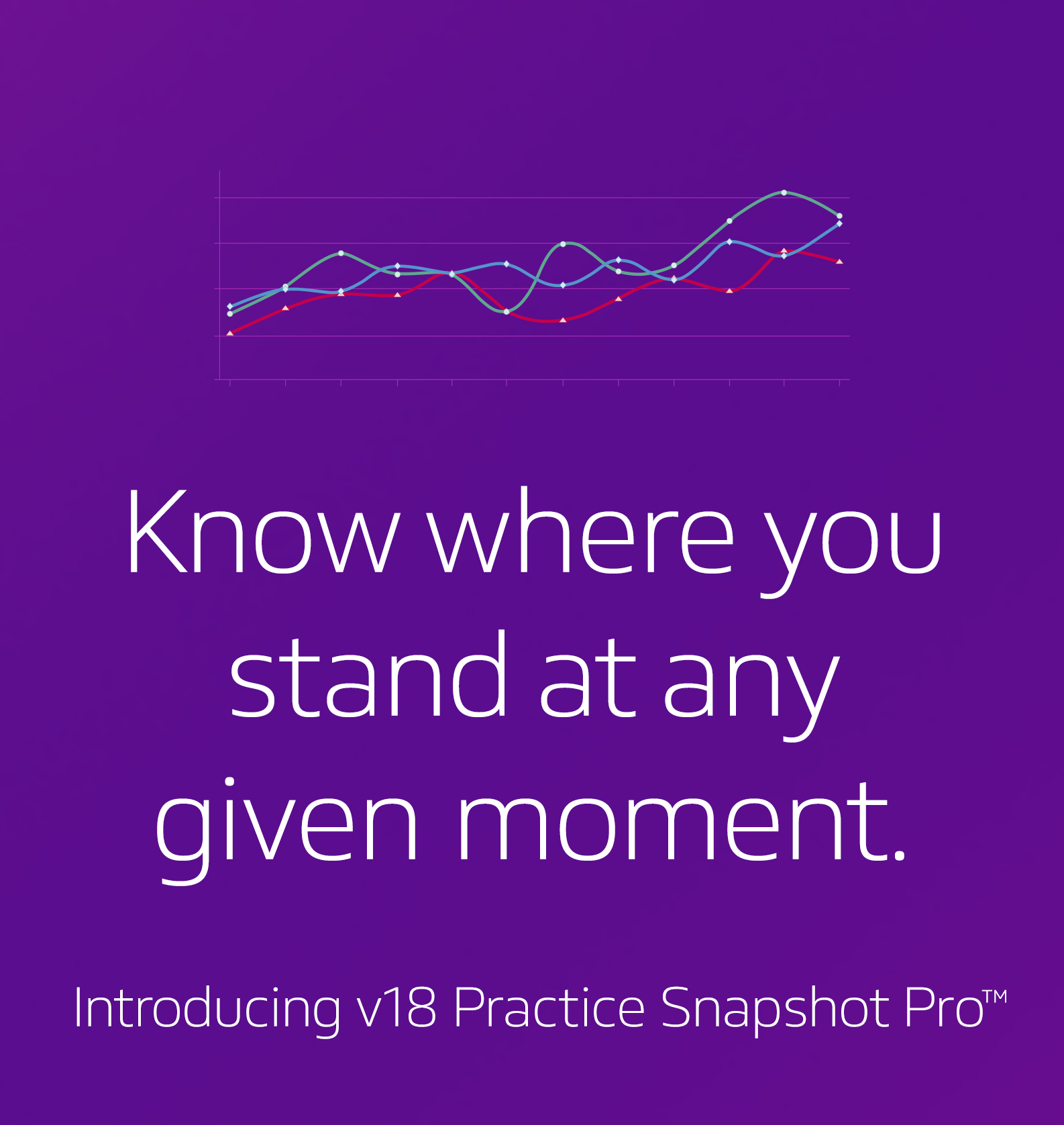 Know where you stand at any given moment.

Introducing v18 Practice Snapshot Pro™